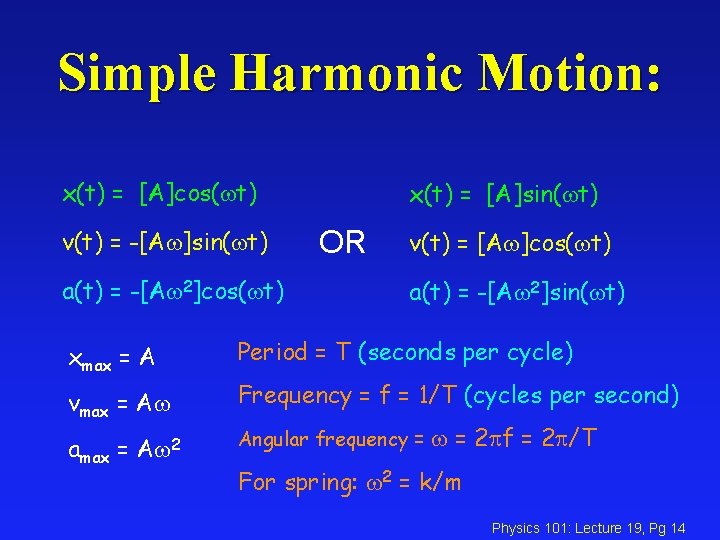 Simple Harmonic Motion:

$x(t) = [A]\cos(\omega t)$

$v(t) = -[A\omega]\sin(\omega t)$

$a(t) = -[A\omega^2]\cos(\omega t)$

OR

$x(t) = [A]\sin(\omega t)$

$v(t) = [A\omega]\cos(\omega t)$

$a(t) = -[A\omega^2]\sin(\omega t)$

$x_{max} = A$

$v_{max} = A\omega$

$a_{max} = A\omega^2$

Period = T (seconds per cycle)

Frequency = f = 1/T (cycles per second)

Angular frequency = $\omega = 2\pi f = 2\pi/T$

For spring: $\omega^2 = k/m$

Physics 101: Lecture 19, Pg 14